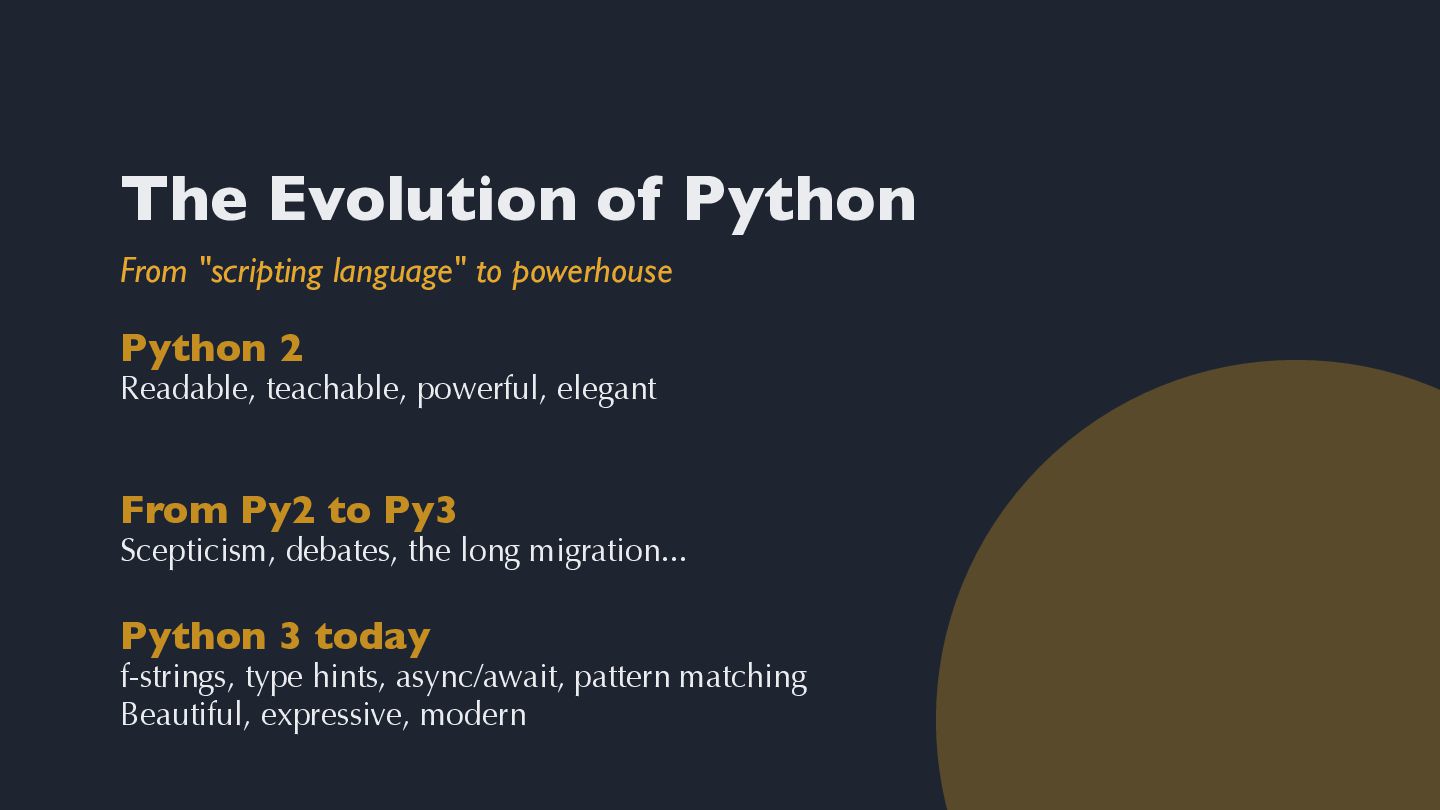 The Evolution of Python

From "scripting language" to powerhouse

Python 2
Readable, teachable, powerful, elegant

From Py2 to Py3
Scepticism, debates, the long migration...

Python 3 today
f-strings, type hints, async/await, pattern matching
Beautiful, expressive, modern